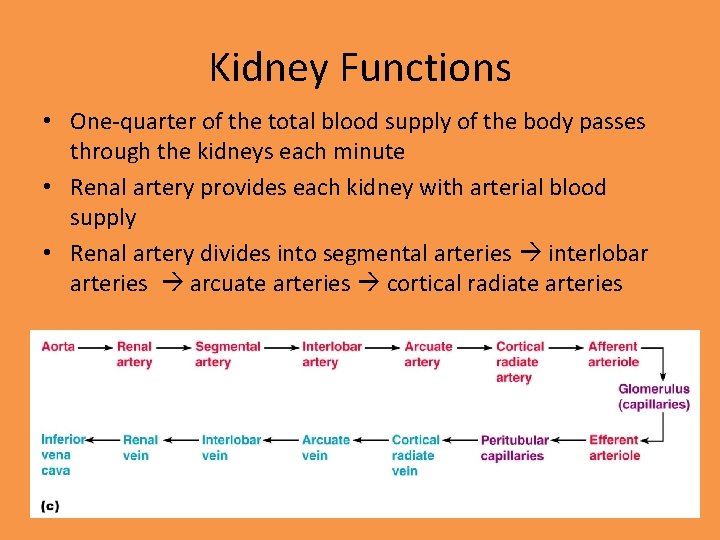 Kidney Functions

• One-quarter of the total blood supply of the body passes through the kidneys each minute
• Renal artery provides each kidney with arterial blood supply
• Renal artery divides into segmental arteries → interlobar arteries → arcuate arteries → cortical radiate arteries

Aorta → Renal artery → Segmental artery → Interlobar artery → Arcuate artery → Cortical radiate artery → Afferent arteriole → Glomerulus (capillaries) → Efferent arteriole → Peritubular capillaries → Cortical radiate vein → Arcuate vein → Interlobar vein → Renal vein → Inferior vena cava

(c)